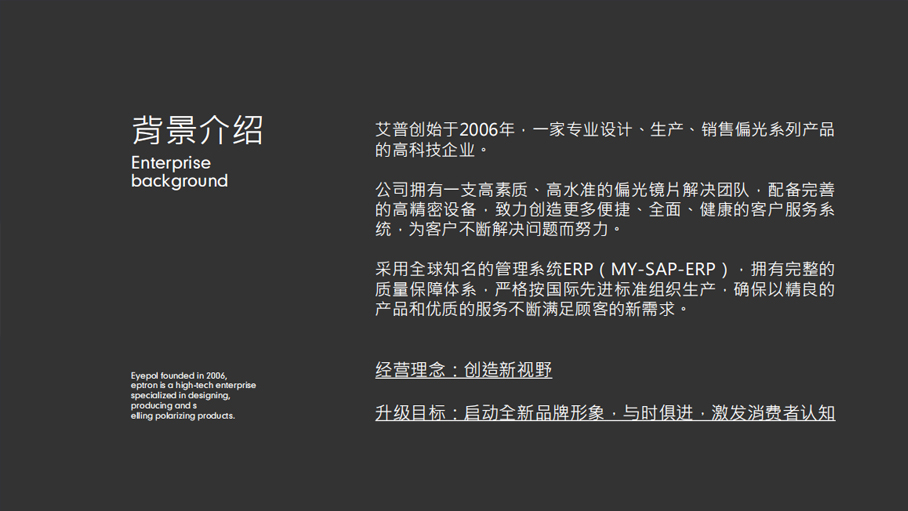 背景介绍
Enterprise background

Eyepol founded in 2006, eptron is a high-tech enterprise specialized in designing, producing and s elling polarizing products.

艾普创始于2006年，一家专业设计、生产、销售偏光系列产品的高科技企业。

公司拥有一支高素质、高水准的偏光镜片解决团队，配备完善的高精密设备，致力创造更多便捷、全面、健康的客户服务系统，为客户不断解决问题而努力。

采用全球知名的管理系统ERP（MY-SAP-ERP），拥有完整的质量保障体系，严格按国际先进标准组织生产，确保以精良的产品和优质的服务不断满足顾客的新需求。

经营理念：创造新视野

升级目标：启动全新品牌形象，与时俱进，激发消费者认知